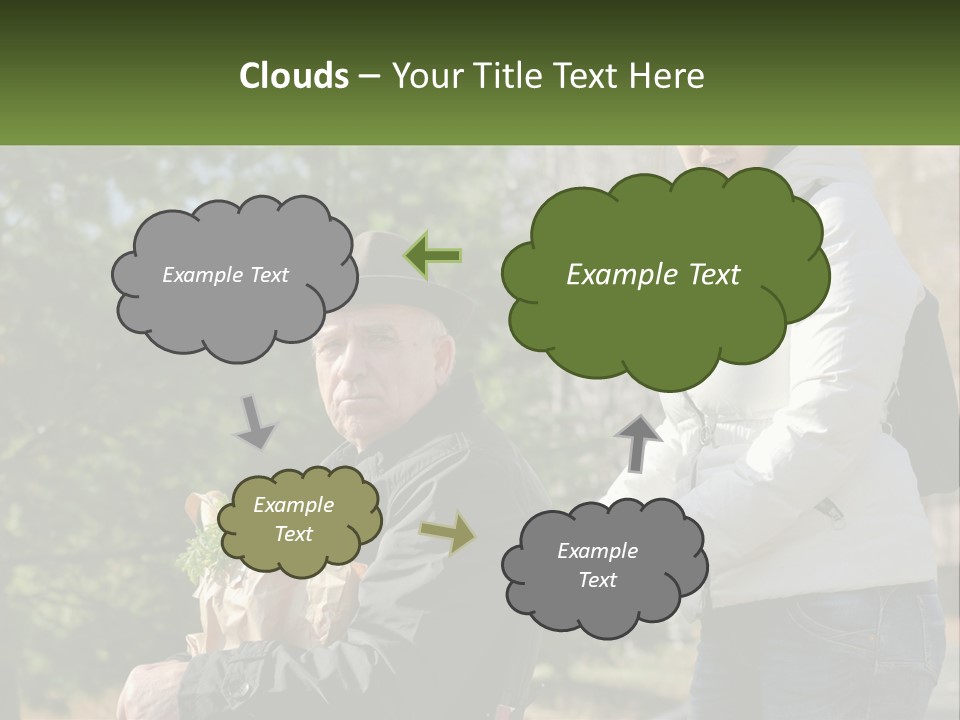 Clouds – Your Title Text Here

Example Text

Example Text

Example Text

Example Text